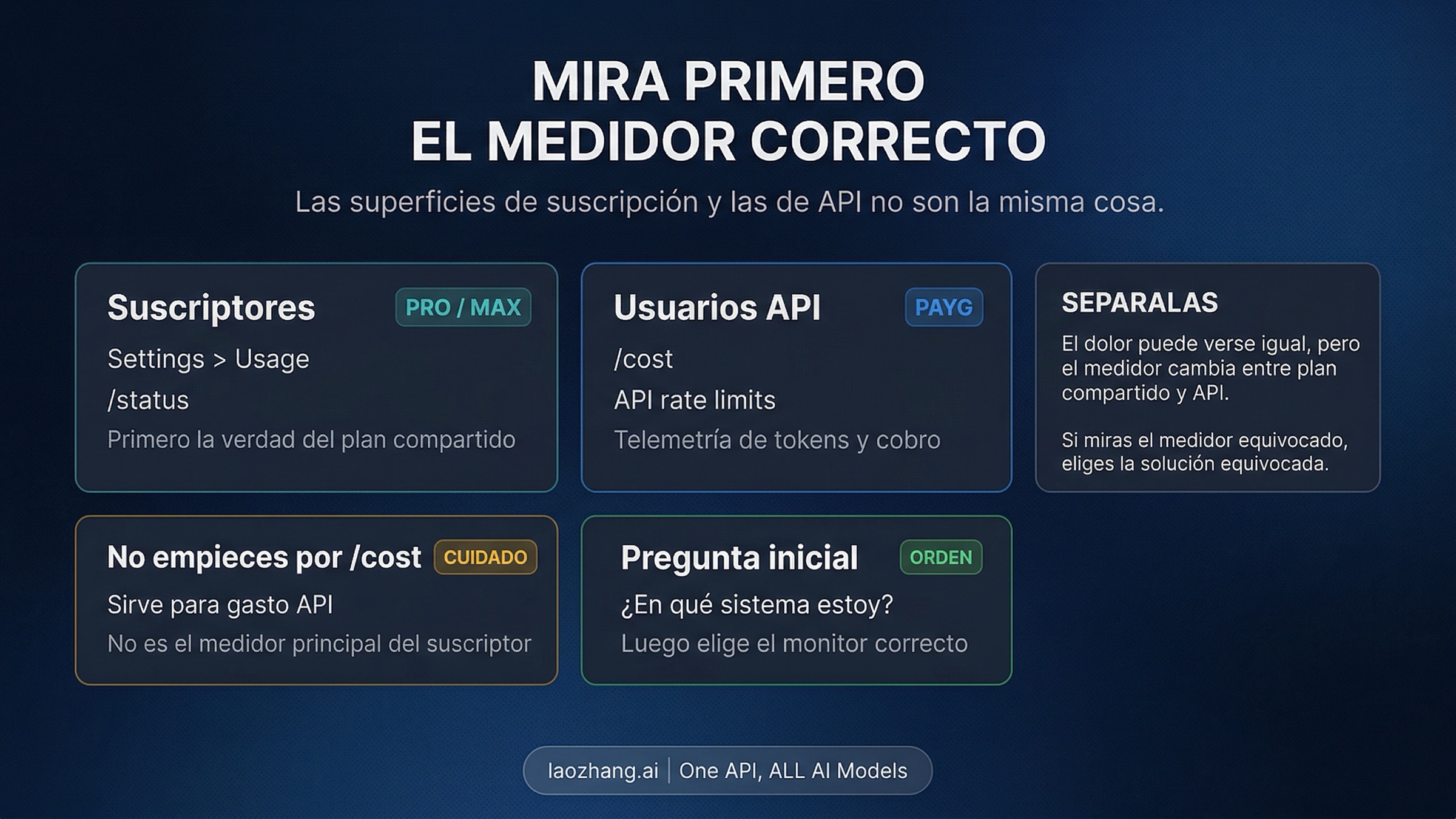 MIRA PRIMERO
EL MEDIDOR CORRECTO

Las superficies de suscripción y las de API no son la misma cosa.

Suscriptores PRO / MAX

Settings > Usage

/status

Primero la verdad del plan compartido

Usuarios API PAYG

/cost

API rate limits

Telemetría de tokens y cobro

SEPARALAS

El dolor puede verse igual, pero el medidor cambia entre plan compartido y API.

Si miras el medidor equivocado, eliges la solución equivocada.

No empieces por /cost CUIDADO

Sirve para gasto API

No es el medidor principal del suscriptor

Pregunta inicial ORDEN

¿En qué sistema estoy?

Luego elige el monitor correcto

laozhang.ai | One API, ALL AI Models